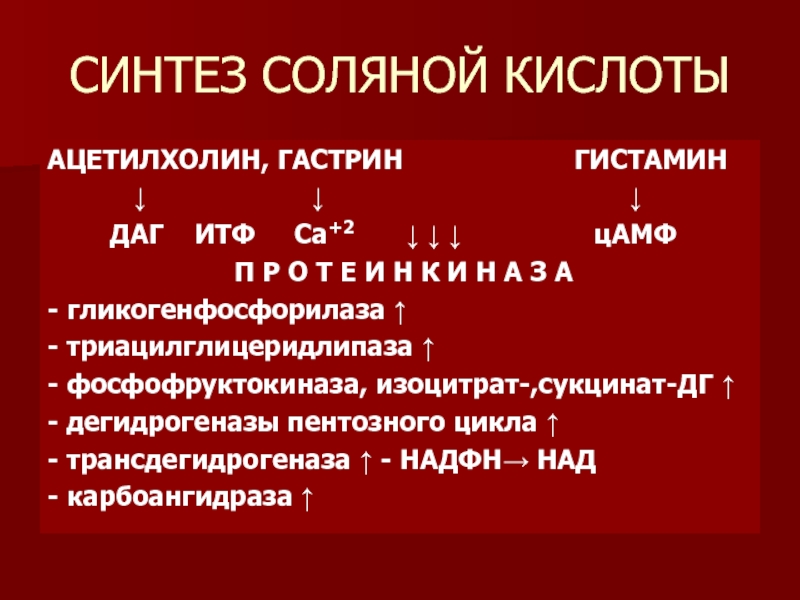 СИНТЕЗ СОЛЯНОЙ КИСЛОТЫ

АЦЕТИЛХОЛИН, ГАСТРИН ГИСТАМИН

↓ ↓ ↓

ДАГ ИТФ $Ca^{+2}$ ↓ ↓ ↓ цАМФ

П Р О Т Е И Н К И Н А З А

- гликогенфосфорилаза ↑
- триацилглицеридлипаза ↑
- фосфофруктокиназа, изоцитрат-,сукцинат-ДГ ↑
- дегидрогеназы пентозного цикла ↑
- трансдегидрогеназа ↑ - НАДФН→ НАД
- карбоангидраза ↑